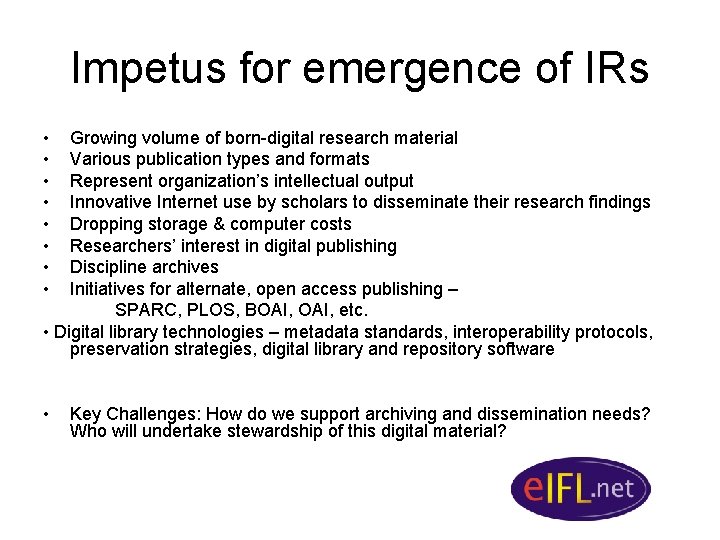 Impetus for emergence of IRs

• Growing volume of born-digital research material
• Various publication types and formats
• Represent organization's intellectual output
• Innovative Internet use by scholars to disseminate their research findings
• Dropping storage & computer costs
• Researchers' interest in digital publishing
• Discipline archives
• Initiatives for alternate, open access publishing – SPARC, PLOS, BOAI, OAI, etc.
• Digital library technologies – metadata standards, interoperability protocols, preservation strategies, digital library and repository software

• Key Challenges: How do we support archiving and dissemination needs? Who will undertake stewardship of this digital material?

eIFL.net